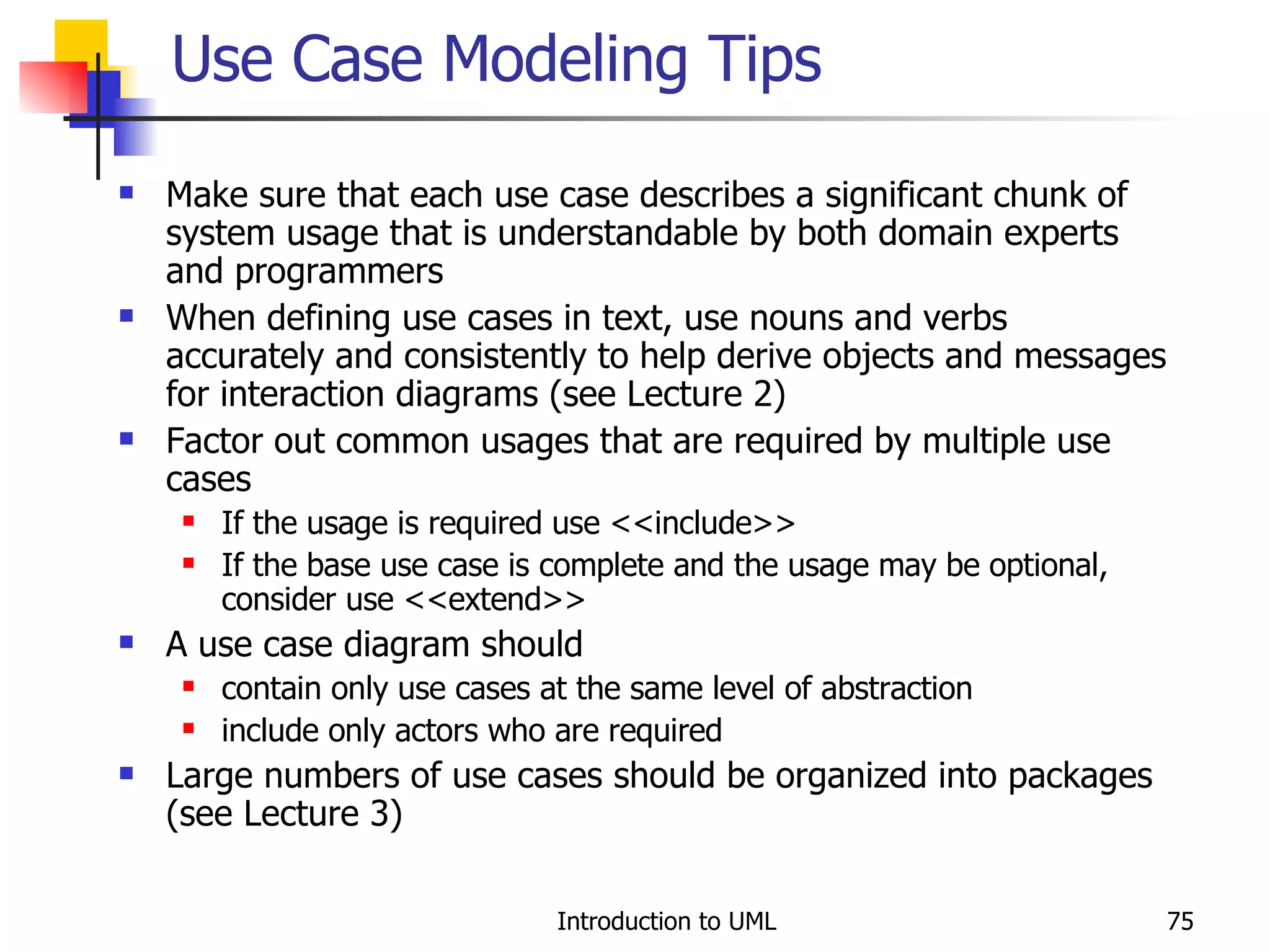 Use Case Modeling Tips

- Make sure that each use case describes a significant chunk of system usage that is understandable by both domain experts and programmers
- When defining use cases in text, use nouns and verbs accurately and consistently to help derive objects and messages for interaction diagrams (see Lecture 2)
- Factor out common usages that are required by multiple use cases
  - If the usage is required use <<include>>
  - If the base use case is complete and the usage may be optional, consider use <<extend>>
- A use case diagram should
  - contain only use cases at the same level of abstraction
  - include only actors who are required
- Large numbers of use cases should be organized into packages (see Lecture 3)

Introduction to UML

75